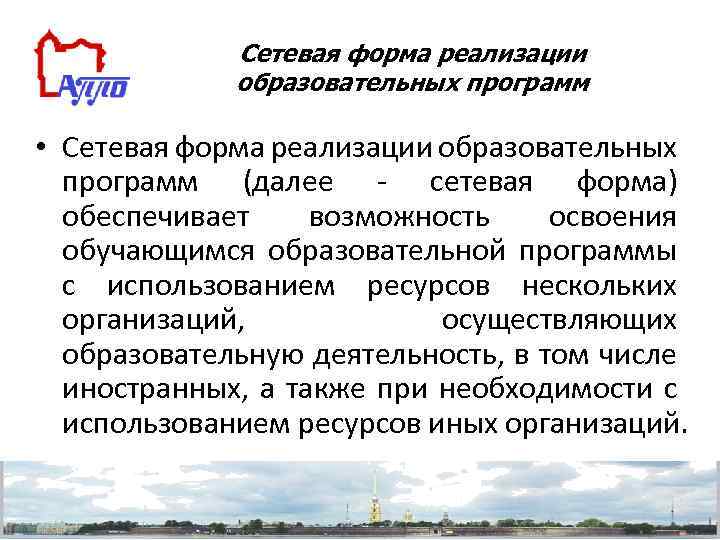 АППО

Сетевая форма реализации образовательных программ

• Сетевая форма реализации образовательных программ (далее - сетевая форма) обеспечивает возможность освоения обучающимся образовательной программы с использованием ресурсов нескольких организаций, осуществляющих образовательную деятельность, в том числе иностранных, а также при необходимости с использованием ресурсов иных организаций.